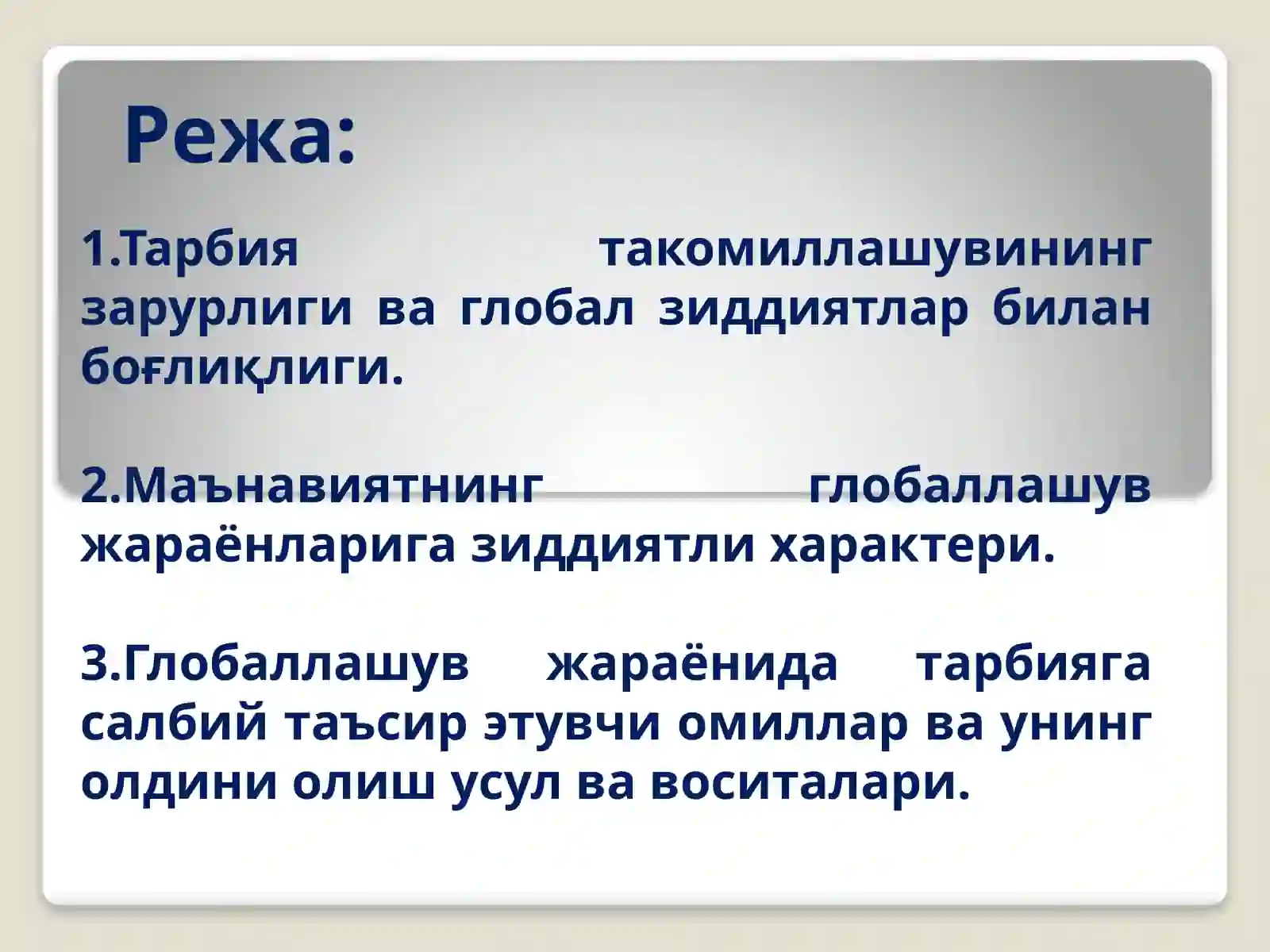 Режа:

1.Тарбия такомиллашувининг зарурлиги ва глобал зиддиятлар билан боғлиқлиги.

2.Маънавиятнинг глобаллашув жараёнларига зиддиятли характери.

3.Глобаллашув жараёнида тарбияга салбий таъсир этувчи омиллар ва унинг олдини олиш усул ва воситалари.